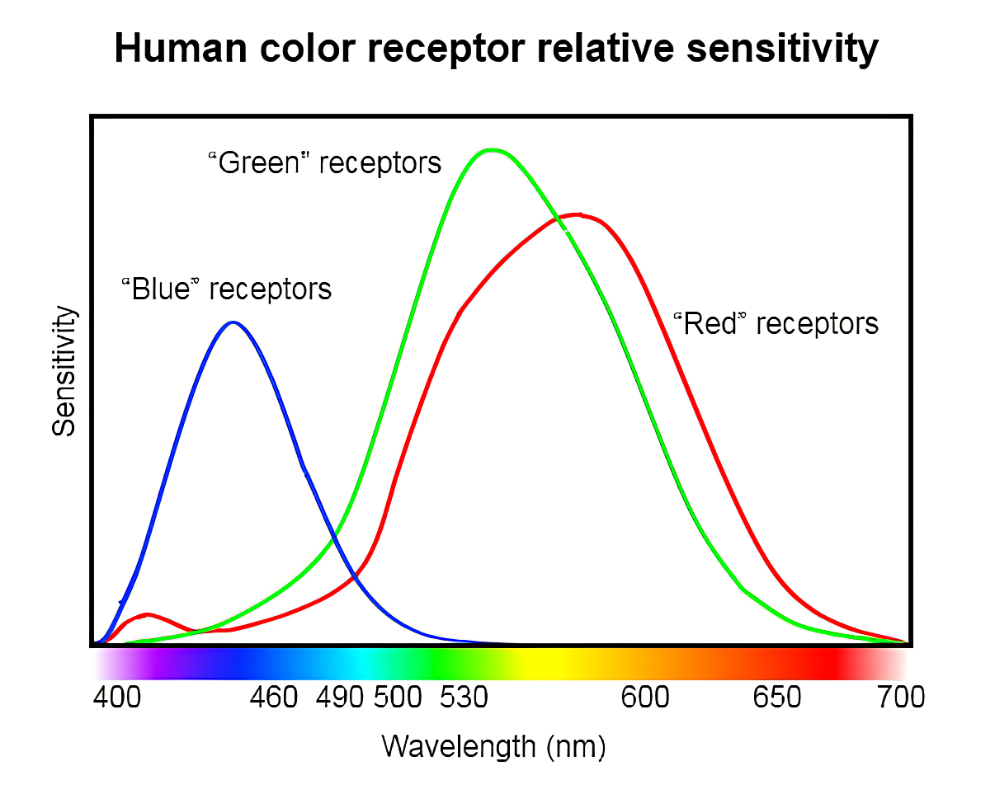 Human color receptor relative sensitivity

"Green" receptors

"Blue" receptors

"Red" receptors

Sensitivity

400 460 490 500 530 600 650 700

Wavelength (nm)